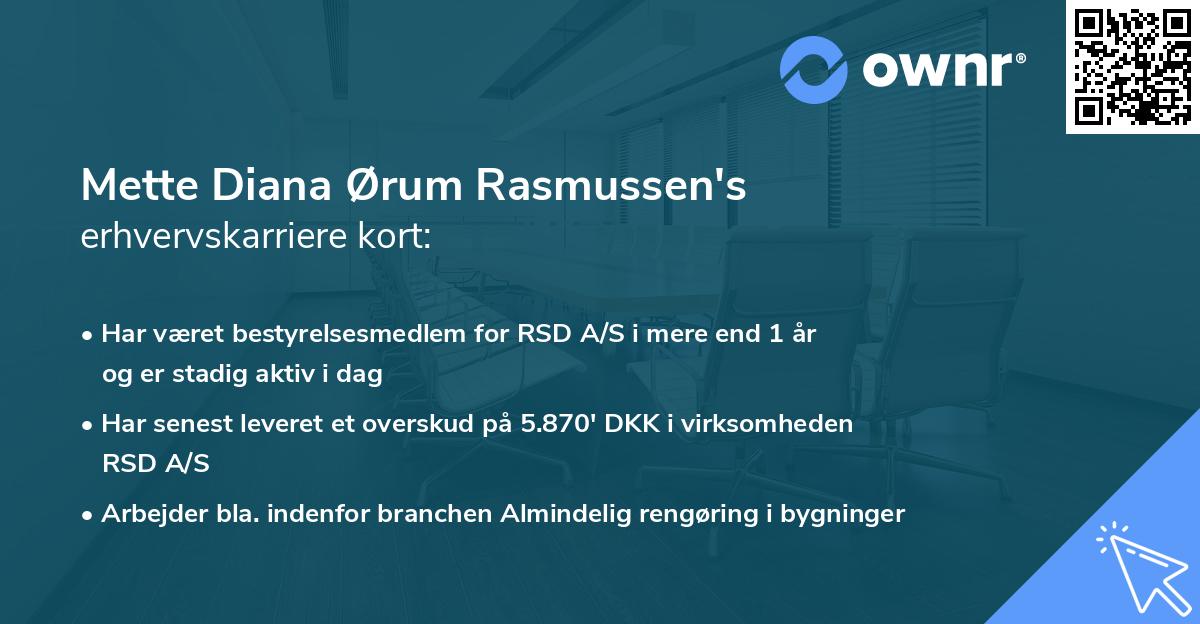 ownr®

Mette Diana Ørum Rasmussen's
erhvervskarriere kort:

• Har været bestyrelsesmedlem for RSD A/S i mere end 1 år og er stadig aktiv i dag

• Har senest leveret et overskud på 5.870' DKK i virksomheden RSD A/S

• Arbejder bla. indenfor branchen Almindelig rengøring i bygninger